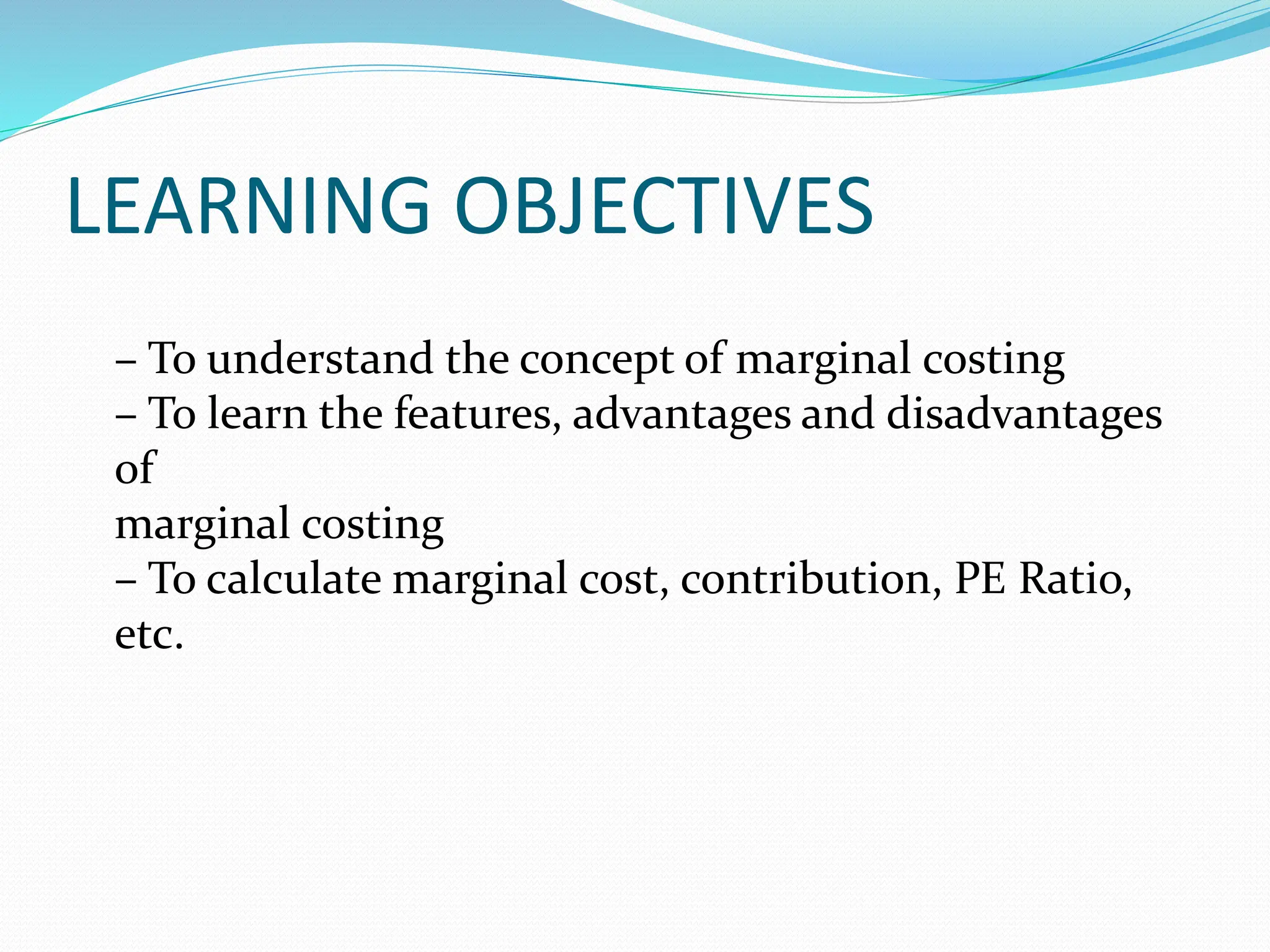 LEARNING OBJECTIVES

– To understand the concept of marginal costing
– To learn the features, advantages and disadvantages of
marginal costing
– To calculate marginal cost, contribution, PE Ratio, etc.